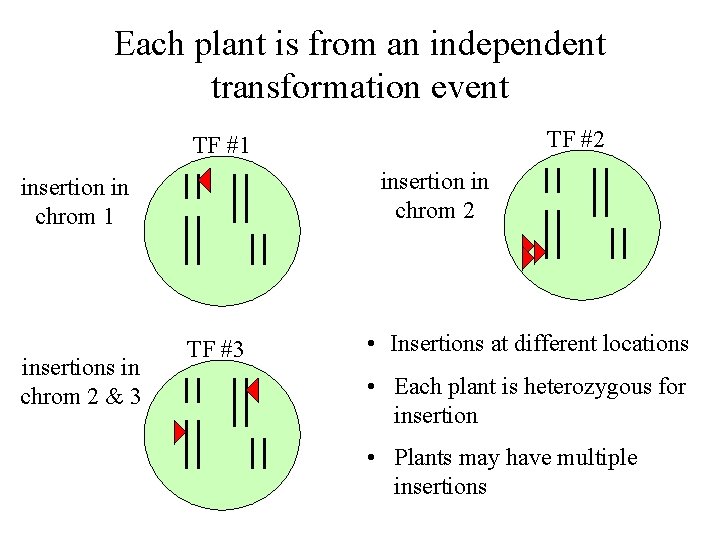 Each plant is from an independent transformation event

TF #1

insertion in chrom 1

TF #2

insertion in chrom 2

TF #3

insertions in chrom 2 & 3

• Insertions at different locations

• Each plant is heterozygous for insertion

• Plants may have multiple insertions